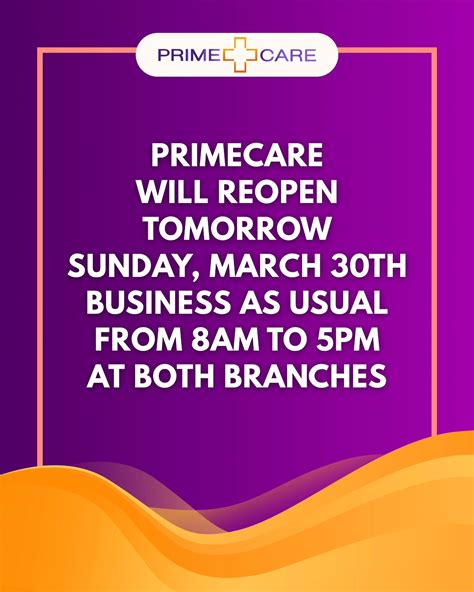 PRIME CARE

PRIMECARE
WILL REOPEN
TOMORROW
SUNDAY, MARCH 30TH
BUSINESS AS USUAL
FROM 8AM TO 5PM
AT BOTH BRANCHES